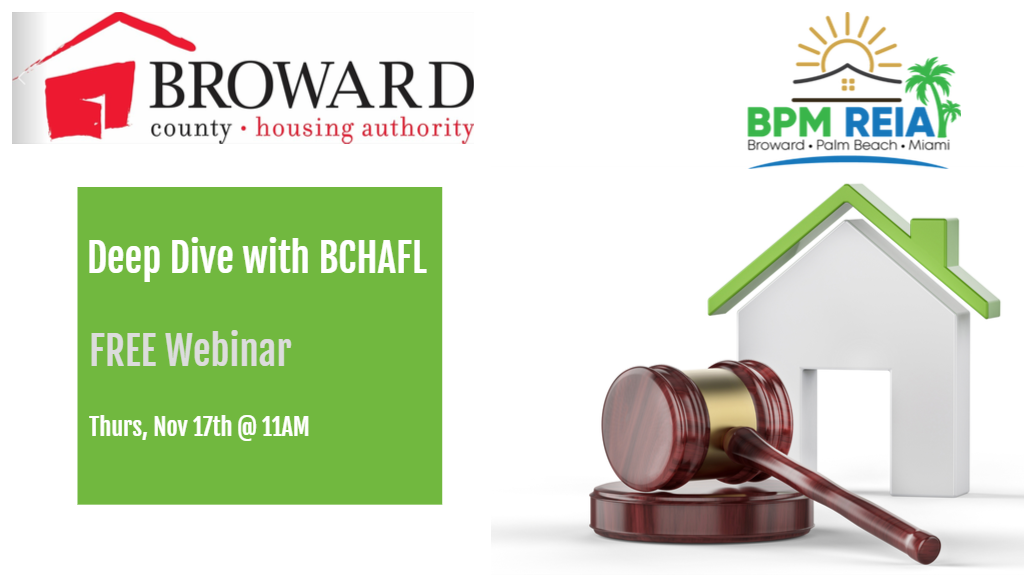 BROWARD
county · housing authority

BPM REIA
Broward • Palm Beach • Miami

Deep Dive with BCHAFL

FREE Webinar

Thurs, Nov 17th @ 11AM